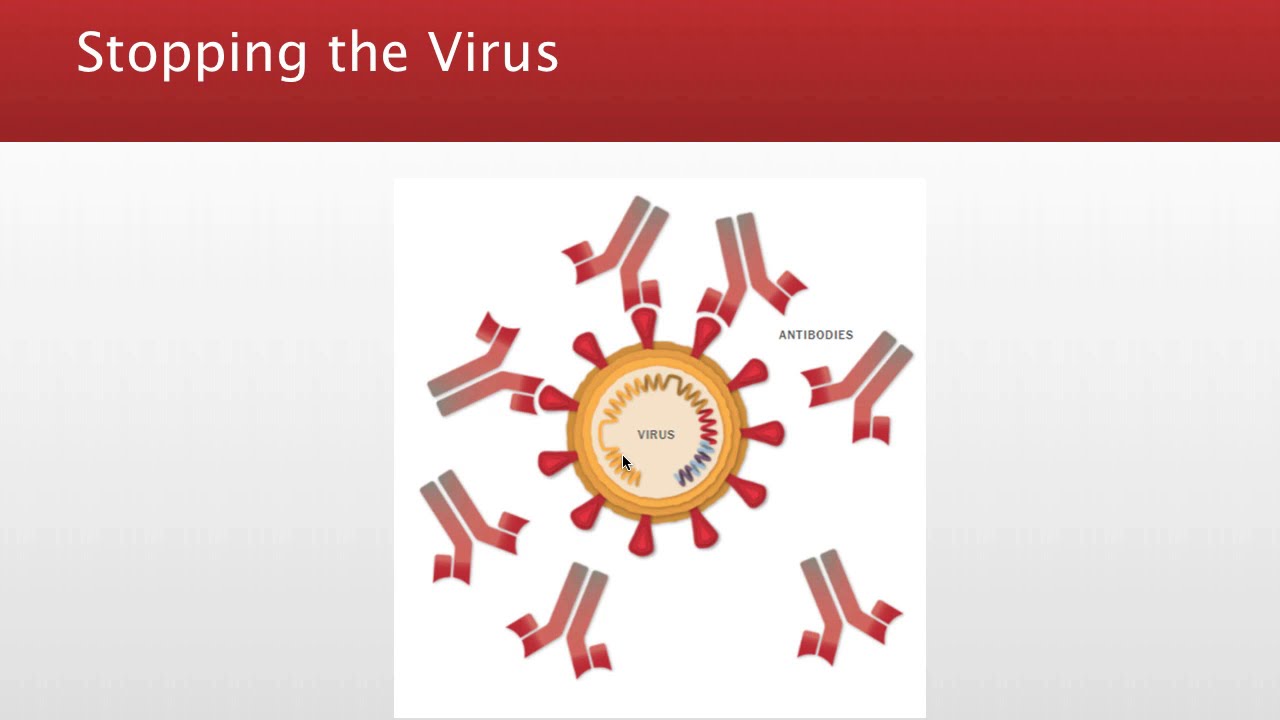 Stopping the Virus

ANTIBODIES

VIRUS